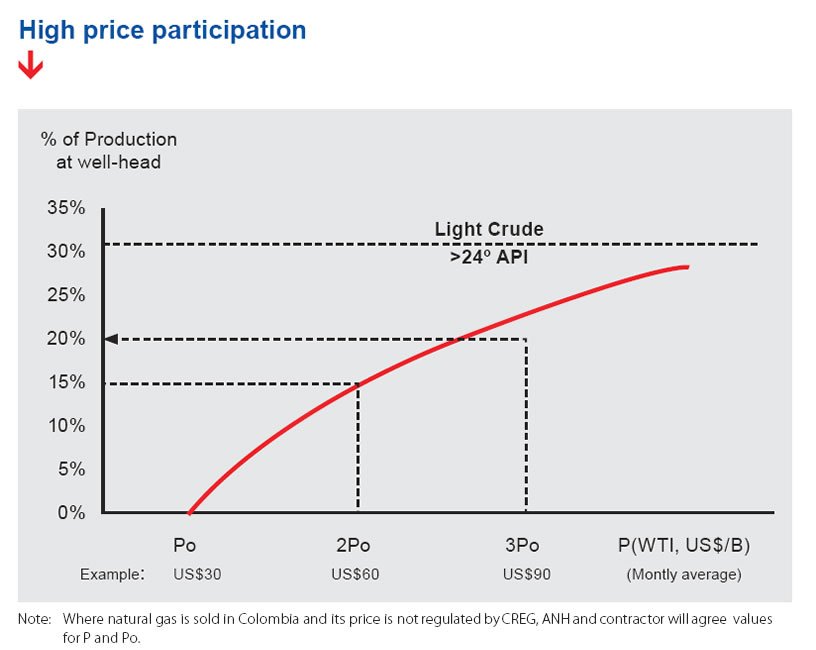 High price participation

% of Production at well-head

35%
30%
25%
20%
15%
10%
5%
0%

Light Crude
>24º API

Po
2Po
3Po
P(WTI, US$/B)

Example: US$30
US$60
US$90
(Montly average)

Note: Where natural gas is sold in Colombia and its price is not regulated by CREG, ANH and contractor will agree values for P and Po.